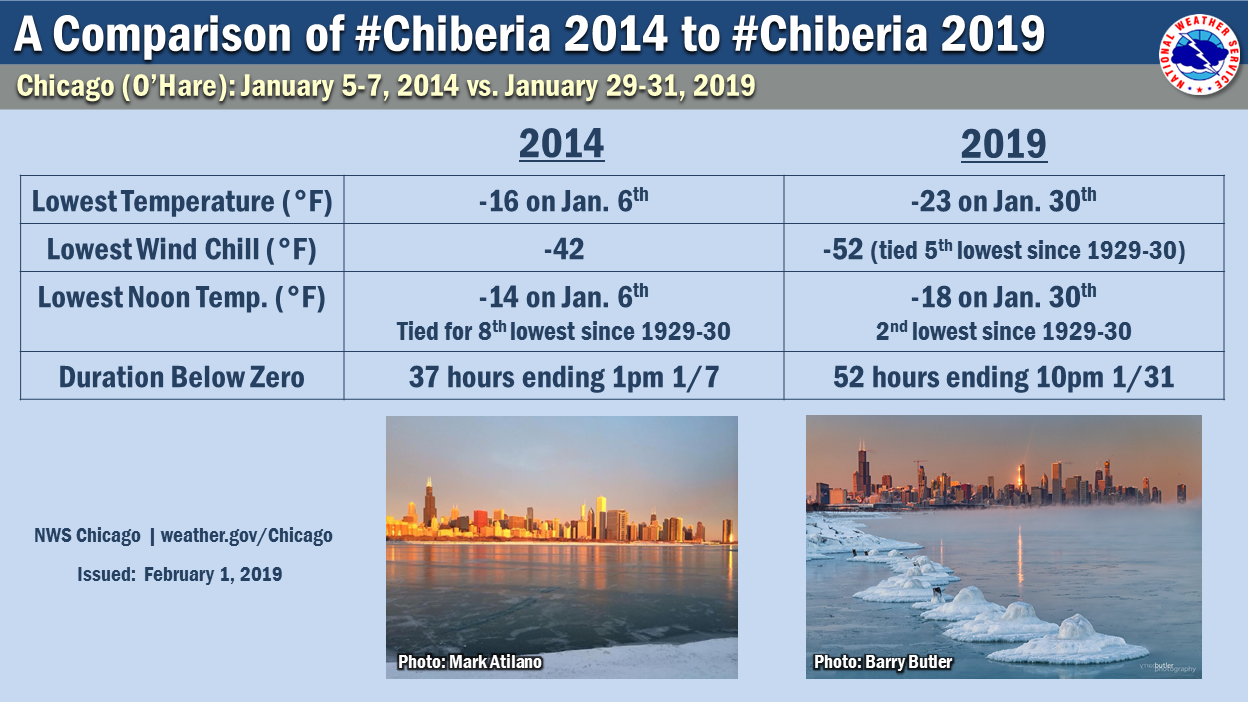 A Comparison of #Chiberia 2014 to #Chiberia 2019

NATIONAL WEATHER SERVICE

Chicago (O'Hare): January 5-7, 2014 vs. January 29-31, 2019

| | 2014 | 2019 |
|---|---|---|
| Lowest Temperature (°F) | -16 on Jan. 6$^{th}$ | -23 on Jan. 30$^{th}$ |
| Lowest Wind Chill (°F) | -42 | -52 (tied 5$^{th}$ lowest since 1929-30) |
| Lowest Noon Temp. (°F) | -14 on Jan. 6$^{th}$ Tied for 8$^{th}$ lowest since 1929-30 | -18 on Jan. 30$^{th}$ 2$^{nd}$ lowest since 1929-30 |
| Duration Below Zero | 37 hours ending 1pm 1/7 | 52 hours ending 10pm 1/31 |

NWS Chicago | weather.gov/Chicago

Issued: February 1, 2019

Photo: Mark Atilano

Photo: Barry Butler

butler photography